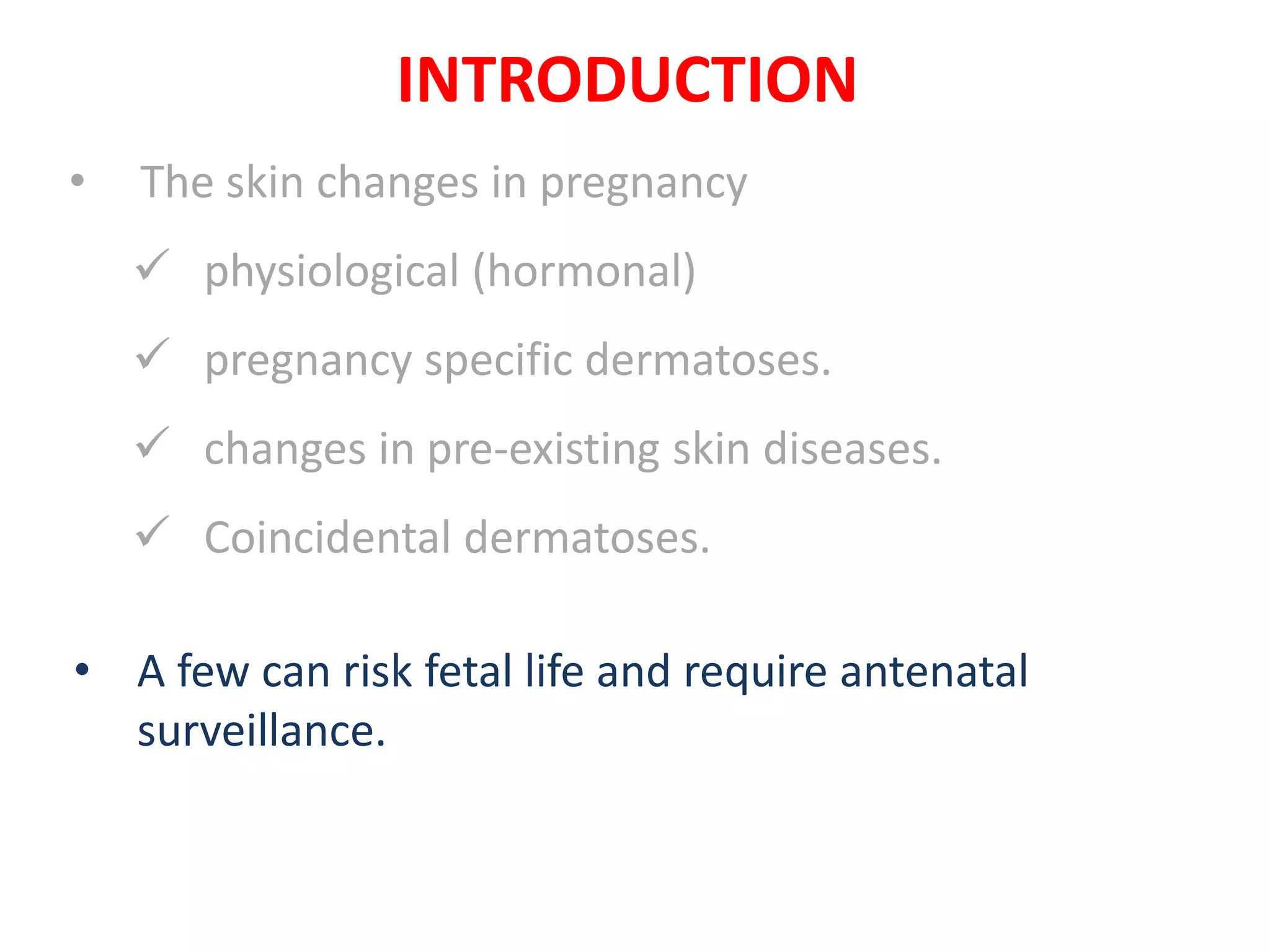 INTRODUCTION

• The skin changes in pregnancy

✓ physiological (hormonal)

✓ pregnancy specific dermatoses.

✓ changes in pre-existing skin diseases.

✓ Coincidental dermatoses.

• A few can risk fetal life and require antenatal surveillance.